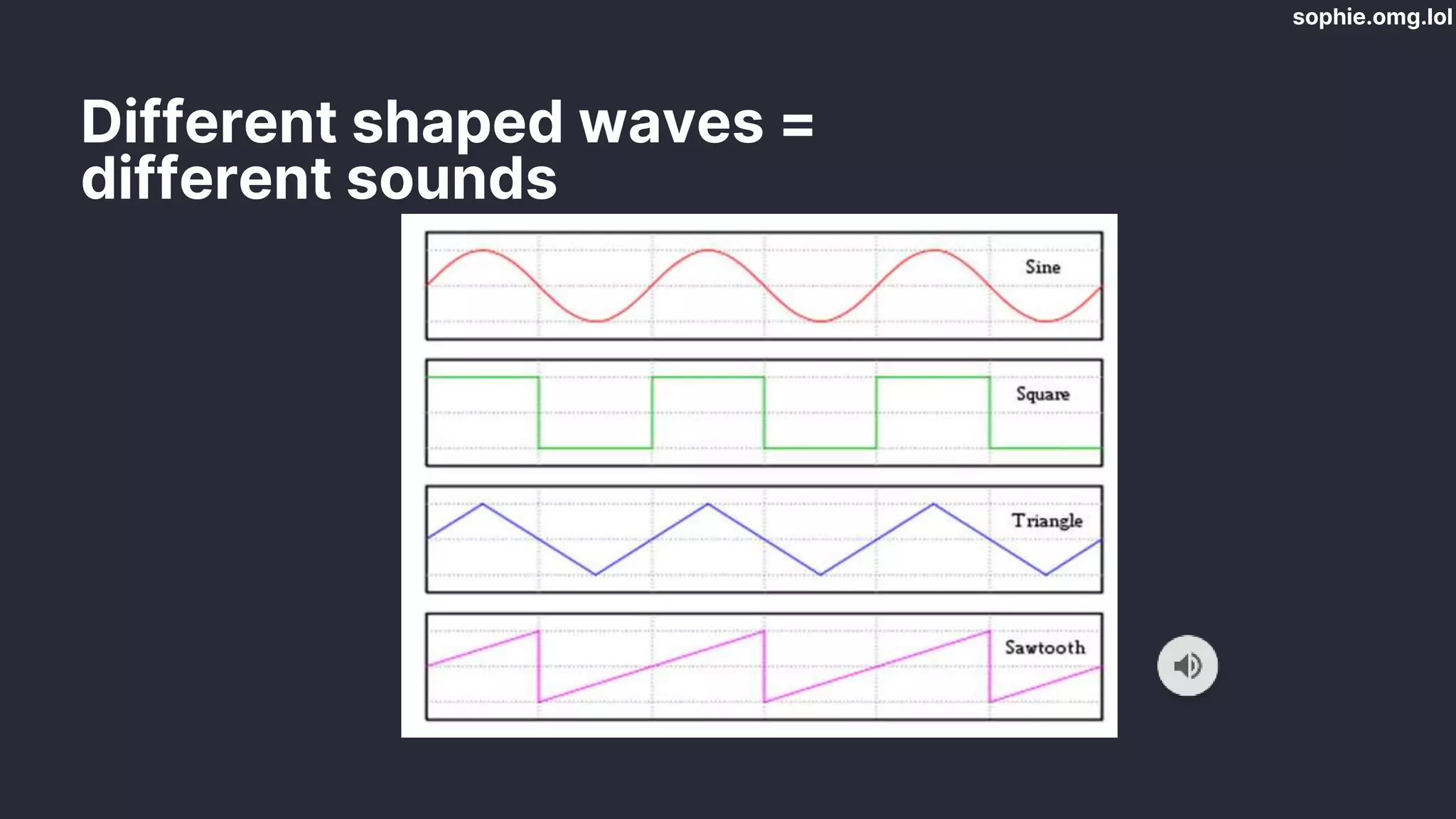 sophie.omg.lol

Different shaped waves = different sounds

Sine

Square

Triangle

Sawtooth